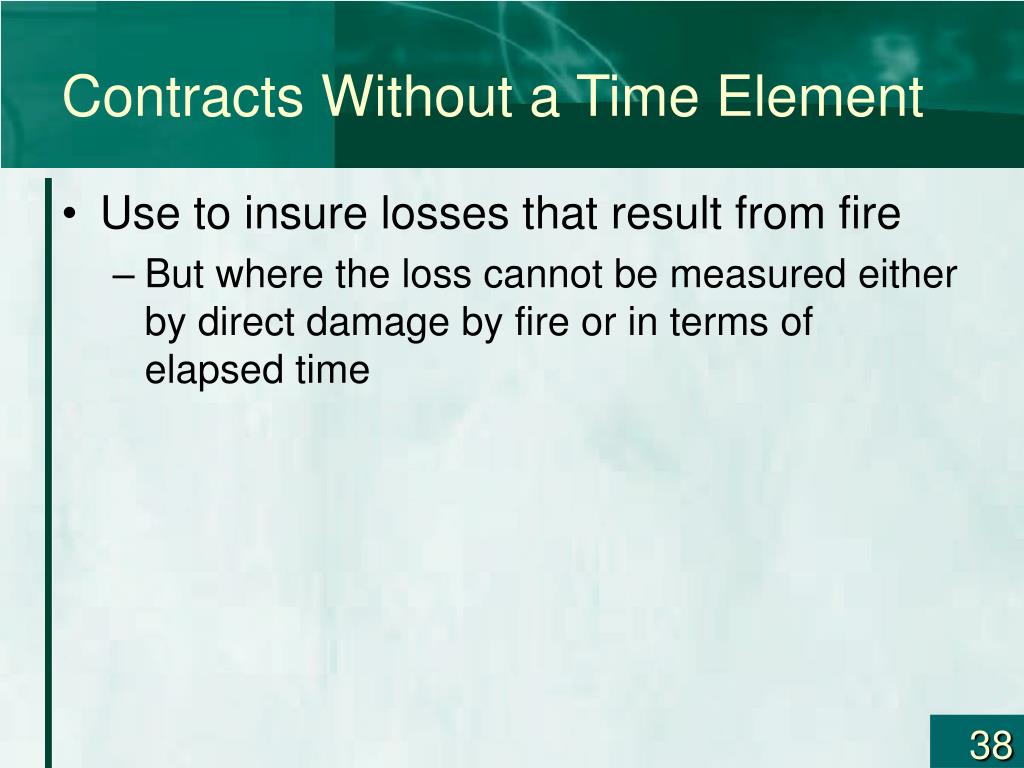 Contracts Without a Time Element

• Use to insure losses that result from fire
– But where the loss cannot be measured either by direct damage by fire or in terms of elapsed time

38